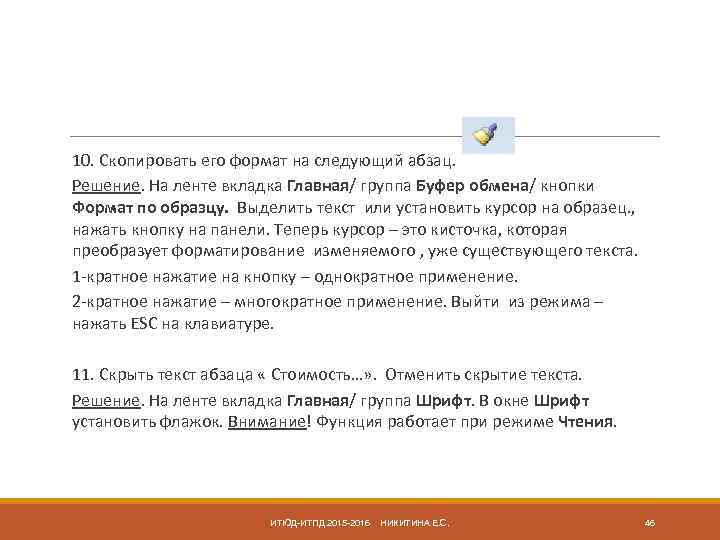 10. Скопировать его формат на следующий абзац.

Решение. На ленте вкладка Главная/ группа Буфер обмена/ кнопки Формат по образцу. Выделить текст или установить курсор на образец., нажать кнопку на панели. Теперь курсор – это кисточка, которая преобразует форматирование изменяемого , уже существующего текста.

1-кратное нажатие на кнопку – однократное применение.

2-кратное нажатие – многократное применение. Выйти из режима – нажать ESC на клавиатуре.

11. Скрыть текст абзаца « Стоимость…». Отменить скрытие текста.

Решение. На ленте вкладка Главная/ группа Шрифт. В окне Шрифт установить флажок. Внимание! Функция работает при режиме Чтения.

ИТЮД-ИТПД 2015-2016 НИКИТИНА Е.С.

46